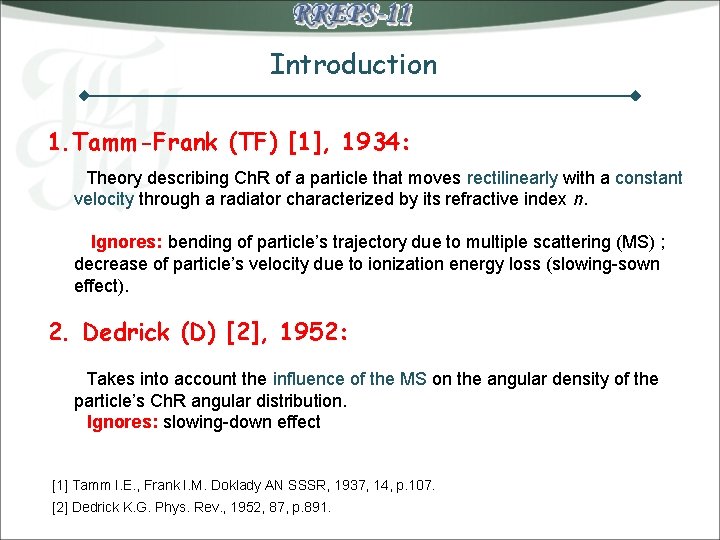 RREPS-11

Introduction

1. Tamm-Frank (TF) [1], 1934:

Theory describing ChR of a particle that moves rectilinearly with a constant velocity through a radiator characterized by its refractive index $n$.

Ignores: bending of particle's trajectory due to multiple scattering (MS) ; decrease of particle's velocity due to ionization energy loss (slowing-sown effect).

2. Dedrick (D) [2], 1952:

Takes into account the influence of the MS on the angular density of the particle's ChR angular distribution.
Ignores: slowing-down effect

[1] Tamm I.E., Frank I.M. Doklady AN SSSR, 1937, 14, p.107.
[2] Dedrick K.G. Phys. Rev., 1952, 87, p.891.